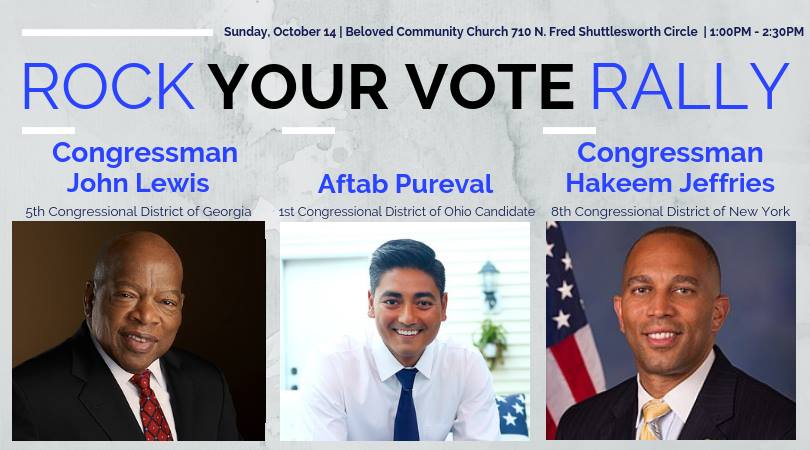 Sunday, October 14 | Beloved Community Church 710 N. Fred Shuttlesworth Circle | 1:00PM - 2:30PM

ROCK YOUR VOTE RALLY

Congressman John Lewis
5th Congressional District of Georgia

Aftab Pureval
1st Congressional District of Ohio Candidate

Congressman Hakeem Jeffries
8th Congressional District of New York